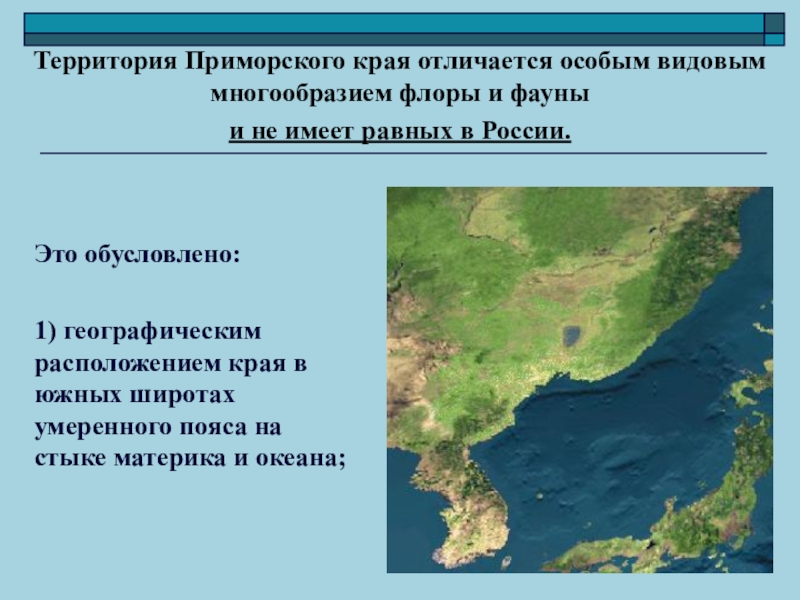 Территория Приморского края отличается особым видовым многообразием флоры и фауны

и не имеет равных в России.

Это обусловлено:

1) географическим расположением края в южных широтах умеренного пояса на стыке материка и океана;